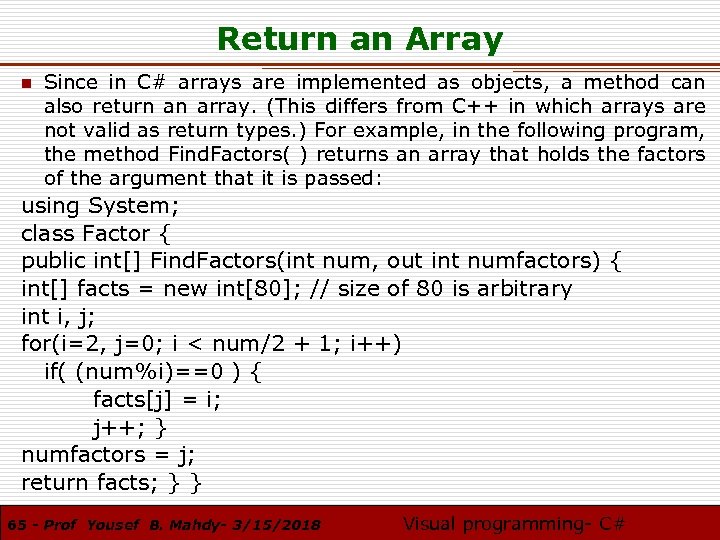 Return an Array

Since in C# arrays are implemented as objects, a method can also return an array. (This differs from C++ in which arrays are not valid as return types.) For example, in the following program, the method FindFactors( ) returns an array that holds the factors of the argument that it is passed:

using System;
class Factor {
public int[] FindFactors(int num, out int numfactors) {
int[] facts = new int[80]; // size of 80 is arbitrary
int i, j;
for(i=2, j=0; i < num/2 + 1; i++)
if( (num%i)==0 ) {
facts[j] = i;
j++; }
numfactors = j;
return facts; } }

65 - Prof Yousef B. Mahdy- 3/15/2018 Visual programming- C#